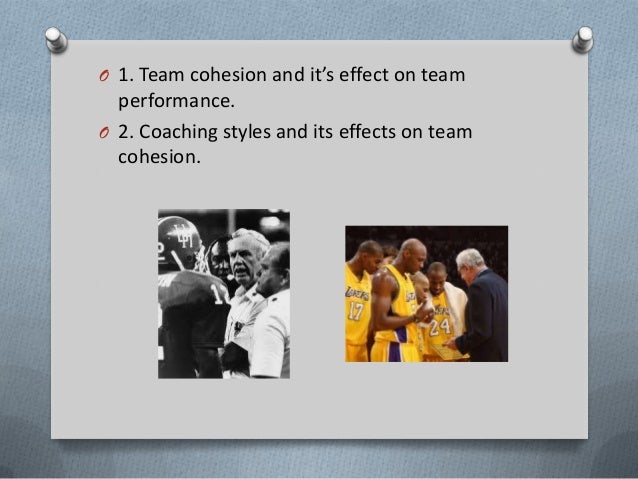 1. Team cohesion and it's effect on team performance.

2. Coaching styles and its effects on team cohesion.

LAKERS 17

24